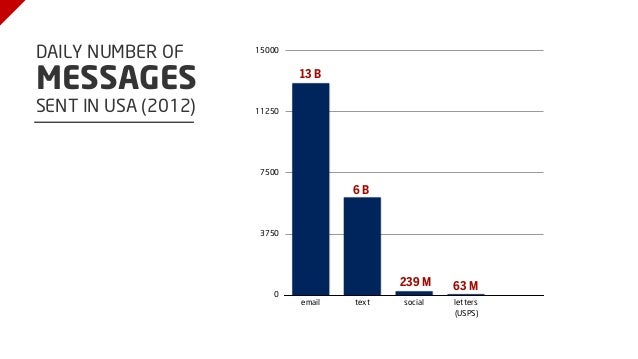 DAILY NUMBER OF
MESSAGES
SENT IN USA (2012)

15000
11250
7500
3750
0

13 B
6 B
239 M
63 M

email
text
social
letters (USPS)